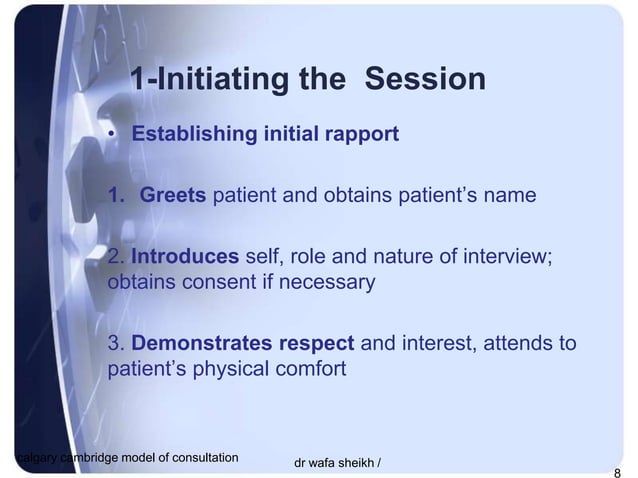 1-Initiating the Session

• Establishing initial rapport

1. Greets patient and obtains patient's name

2. Introduces self, role and nature of interview; obtains consent if necessary

3. Demonstrates respect and interest, attends to patient's physical comfort

calgary cambridge model of consultation

dr wafa sheikh /

8